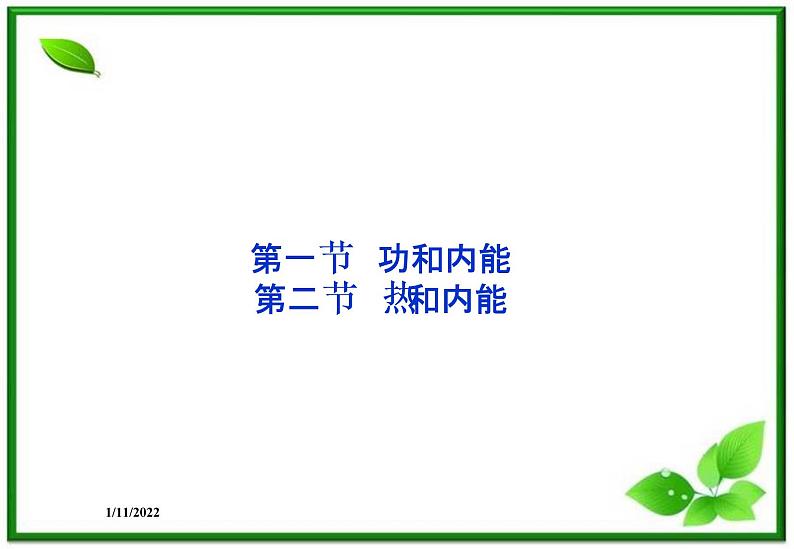 第一节 功和内能
第二节 热和内能

1/11/2022